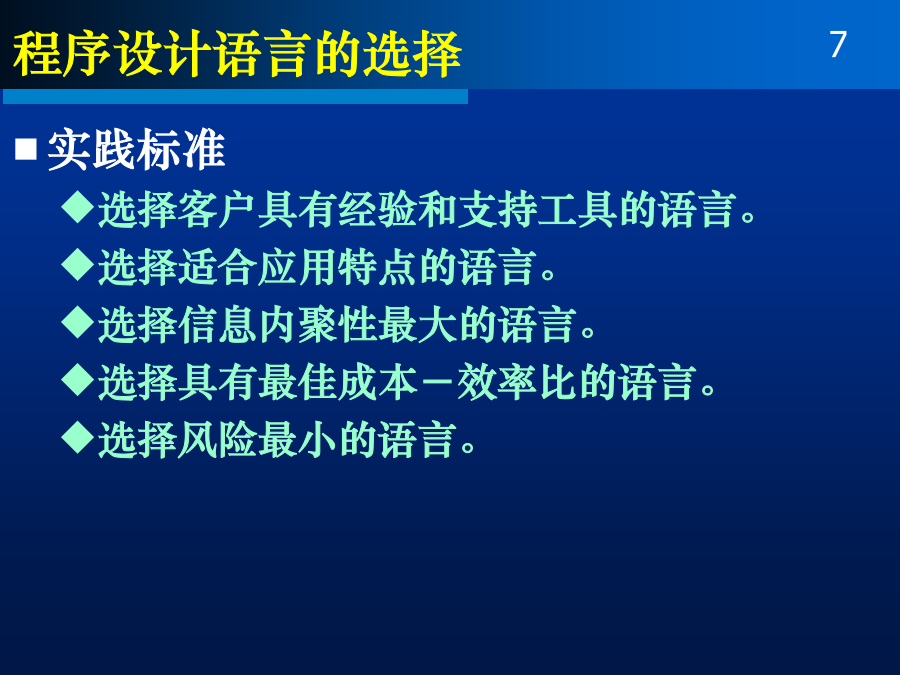 程序设计语言的选择

7

■ 实践标准

◆选择客户具有经验和支持工具的语言。

◆选择适合应用特点的语言。

◆选择信息内聚性最大的语言。

◆选择具有最佳成本－效率比的语言。

◆选择风险最小的语言。